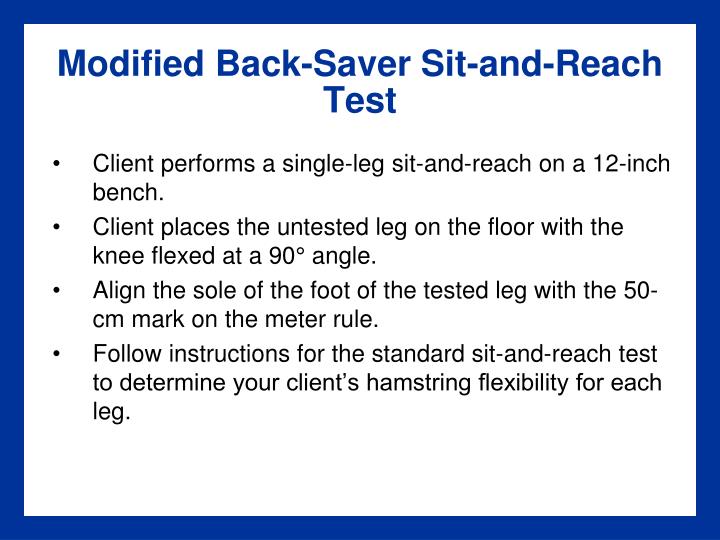 Modified Back-Saver Sit-and-Reach Test

• Client performs a single-leg sit-and-reach on a 12-inch bench.
• Client places the untested leg on the floor with the knee flexed at a 90° angle.
• Align the sole of the foot of the tested leg with the 50-cm mark on the meter rule.
• Follow instructions for the standard sit-and-reach test to determine your client's hamstring flexibility for each leg.